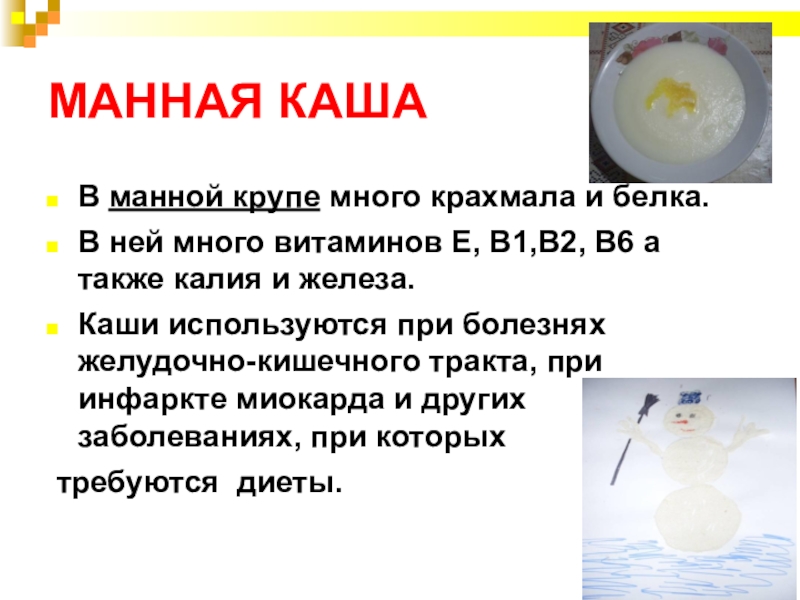 МАННАЯ КАША

В манной крупе много крахмала и белка.

В ней много витаминов Е, В1,В2, В6 а также калия и железа.

Каши используются при болезнях желудочно-кишечного тракта, при инфаркте миокарда и других заболеваниях, при которых

требуются диеты.